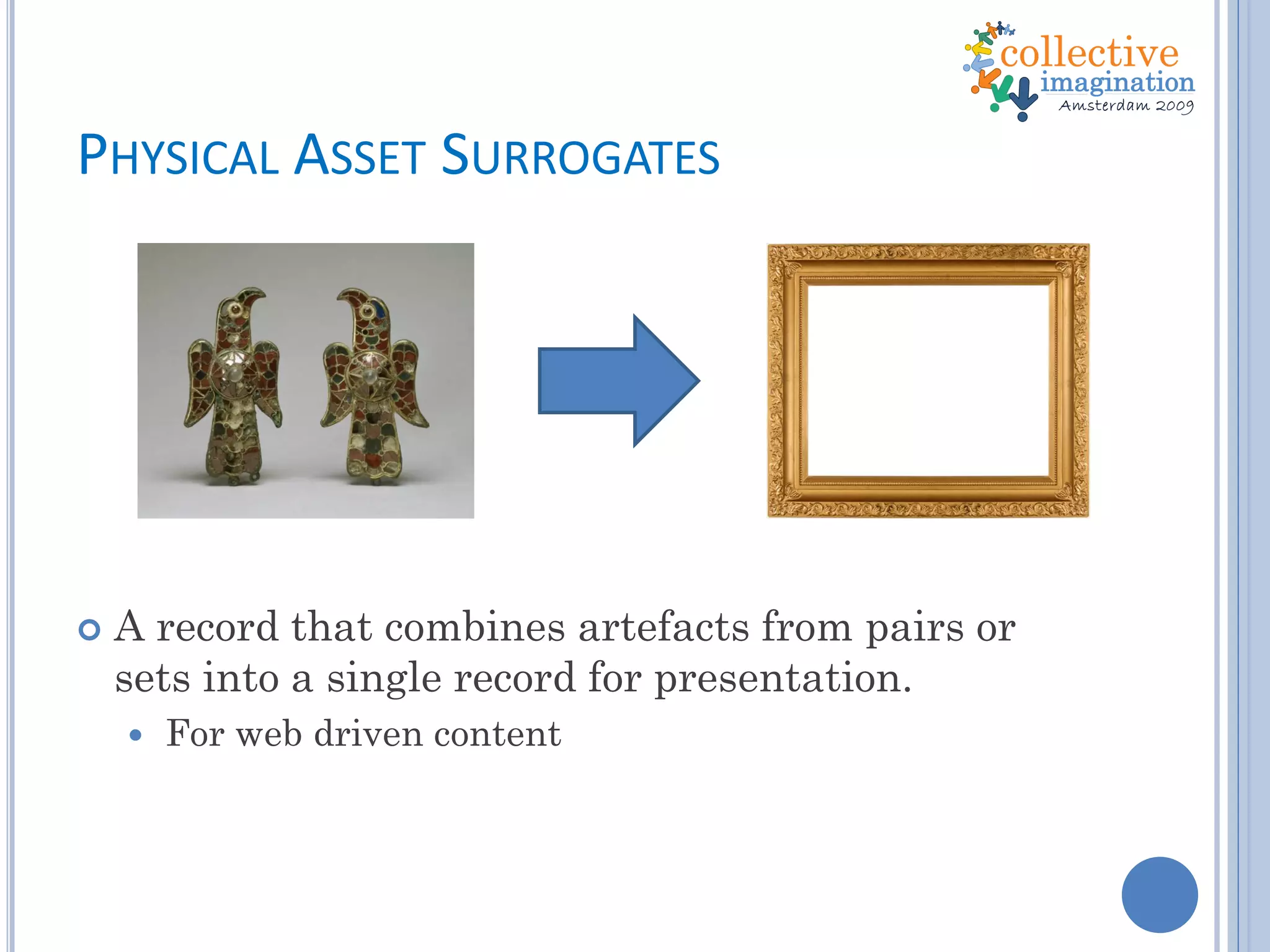 collective
imagination
Amsterdam 2009

PHYSICAL ASSET SURROGATES

A record that combines artefacts from pairs or sets into a single record for presentation.

For web driven content